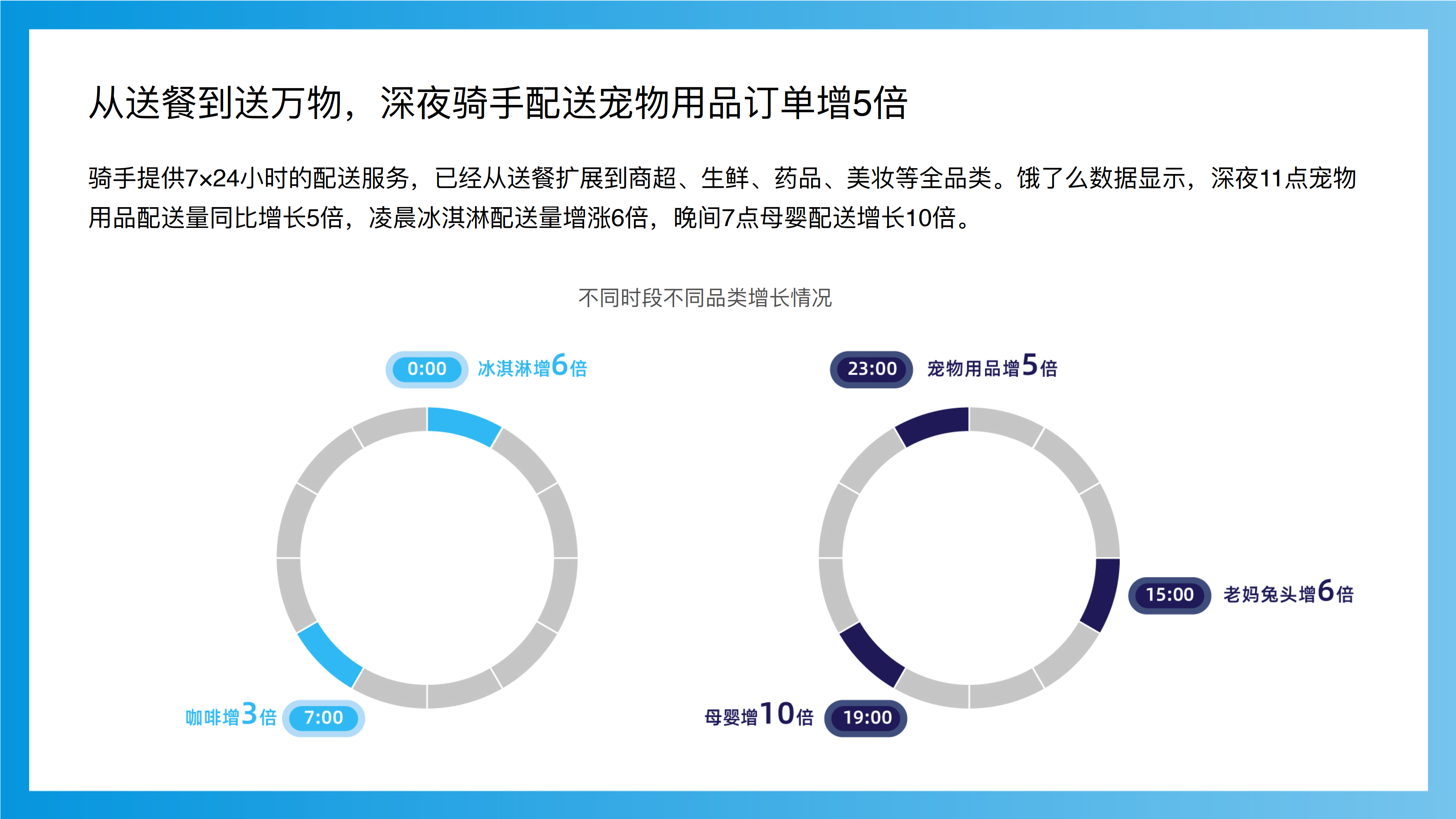 从送餐到送万物，深夜骑手配送宠物用品订单增5倍

骑手提供7×24小时的配送服务，已经从送餐扩展到商超、生鲜、药品、美妆等全品类。饿了么数据显示，深夜11点宠物用品配送量同比增长5倍，凌晨冰淇淋配送量增涨6倍，晚间7点母婴配送增长10倍。

不同时段不同品类增长情况

0:00 冰淇淋增6倍

咖啡增3倍 7:00

23:00 宠物用品增5倍

15:00 老妈兔头增6倍

母婴增10倍 19:00